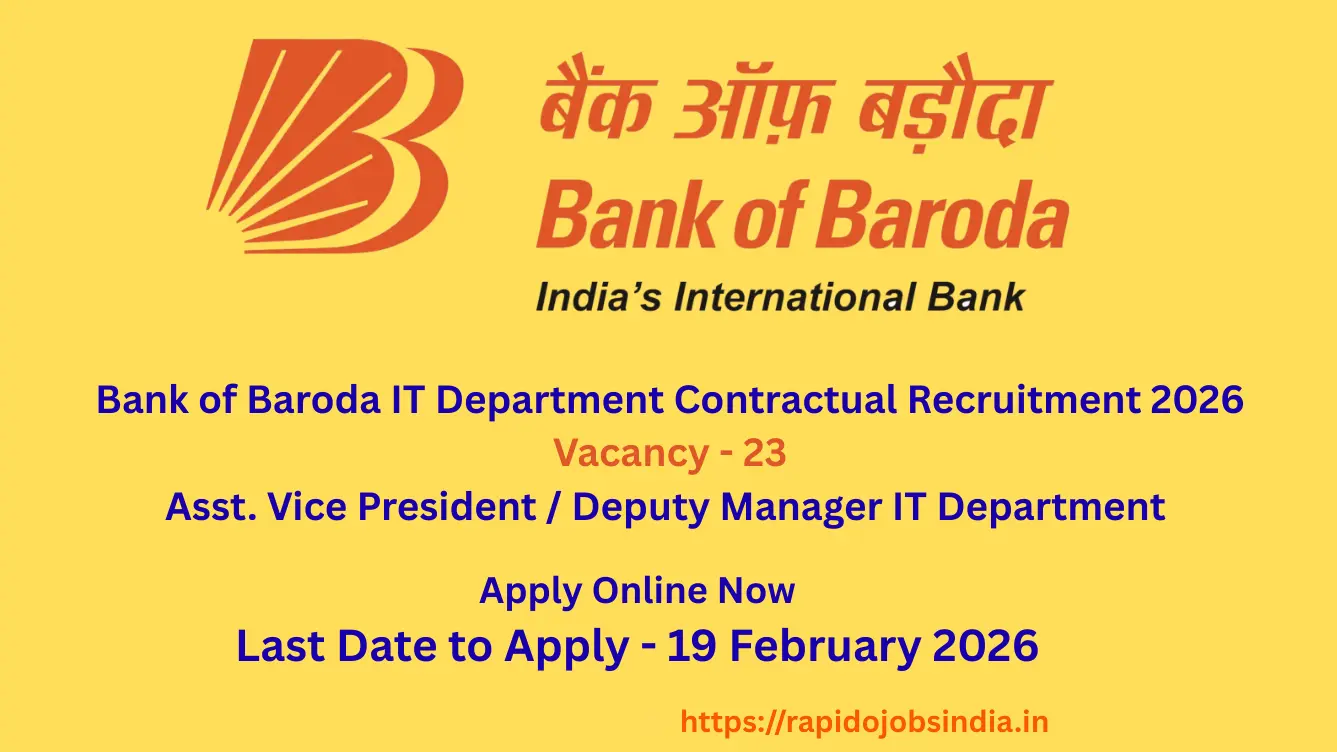 बैंक ऑफ़ बड़ौदा
Bank of Baroda
India's International Bank

Bank of Baroda IT Department Contractual Recruitment 2026
Vacancy - 23
Asst. Vice President / Deputy Manager IT Department

Apply Online Now
Last Date to Apply - 19 February 2026

https://rapidojobsindia.in